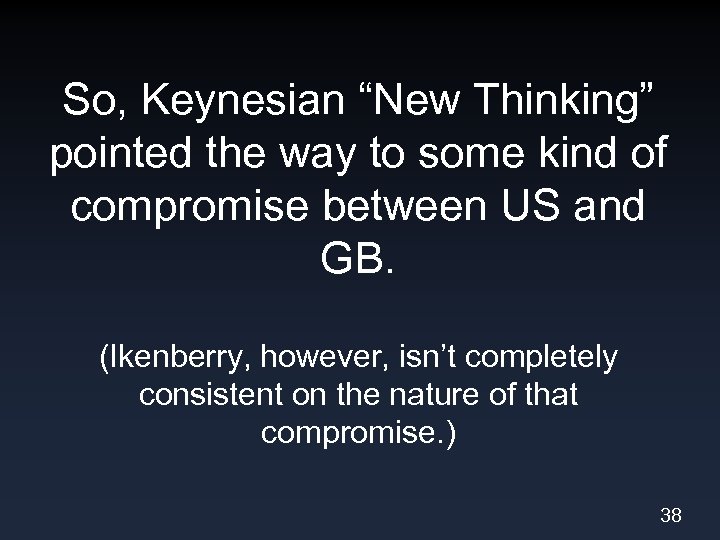 So, Keynesian “New Thinking” pointed the way to some kind of compromise between US and GB.

(Ikenberry, however, isn’t completely consistent on the nature of that compromise.)

38